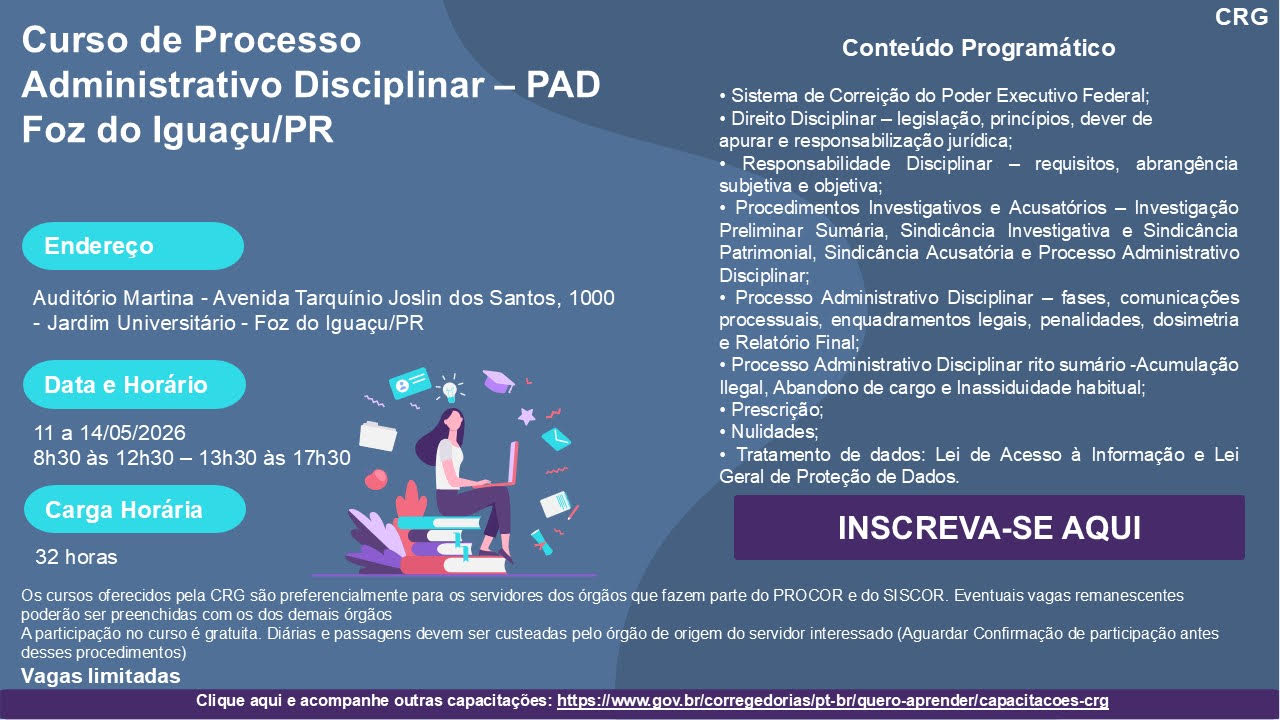 CRG

Curso de Processo Administrativo Disciplinar – PAD Foz do Iguaçu/PR

Endereço

Auditório Martina - Avenida Tarquínio Joslin dos Santos, 1000 - Jardim Universitário - Foz do Iguaçu/PR

Data e Horário

11 a 14/05/2026
8h30 às 12h30 – 13h30 às 17h30

Carga Horária

32 horas

Conteúdo Programático

• Sistema de Correição do Poder Executivo Federal;
• Direito Disciplinar – legislação, princípios, dever de apurar e responsabilização jurídica;
• Responsabilidade Disciplinar – requisitos, abrangência subjetiva e objetiva;
• Procedimentos Investigativos e Acusatórios – Investigação Preliminar Sumária, Sindicância Investigativa e Sindicância Patrimonial, Sindicância Acusatória e Processo Administrativo Disciplinar;
• Processo Administrativo Disciplinar – fases, comunicações processuais, enquadramentos legais, penalidades, dosimetria e Relatório Final;
• Processo Administrativo Disciplinar rito sumário -Acumulação Ilegal, Abandono de cargo e Inassiduidade habitual;
• Prescrição;
• Nulidades;
• Tratamento de dados: Lei de Acesso à Informação e Lei Geral de Proteção de Dados.

INSCREVA-SE AQUI

Os cursos oferecidos pela CRG são preferencialmente para os servidores dos órgãos que fazem parte do PROCOR e do SISCOR. Eventuais vagas remanescentes poderão ser preenchidas com os dos demais órgãos
A participação no curso é gratuita. Diárias e passagens devem ser custeadas pelo órgão de origem do servidor interessado (Aguardar Confirmação de participação antes desses procedimentos)

Vagas limitadas

Clique aqui e acompanhe outras capacitações: https://www.gov.br/corregedorias/pt-br/quero-aprender/capacitacoes-crg